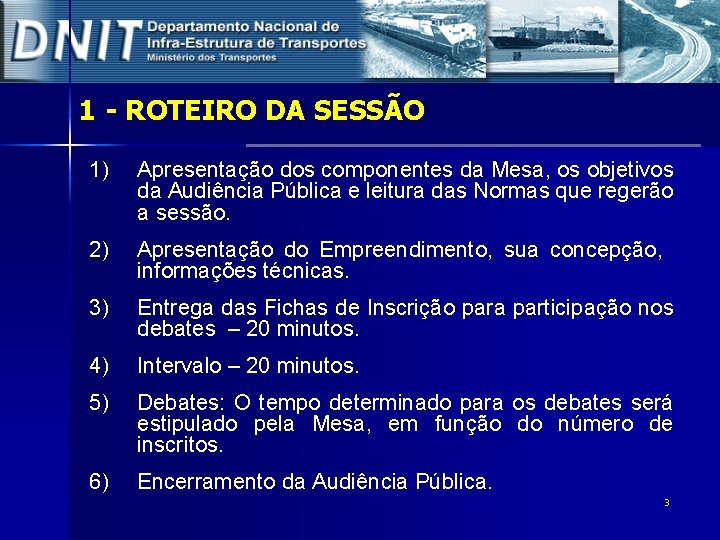 DNIT Departamento Nacional de Infra-Estrutura de Transportes
Ministério dos Transportes

1 - ROTEIRO DA SESSÃO

1) Apresentação dos componentes da Mesa, os objetivos da Audiência Pública e leitura das Normas que regerão a sessão.

2) Apresentação do Empreendimento, sua concepção, informações técnicas.

3) Entrega das Fichas de Inscrição para participação nos debates – 20 minutos.

4) Intervalo – 20 minutos.

5) Debates: O tempo determinado para os debates será estipulado pela Mesa, em função do número de inscritos.

6) Encerramento da Audiência Pública.

3